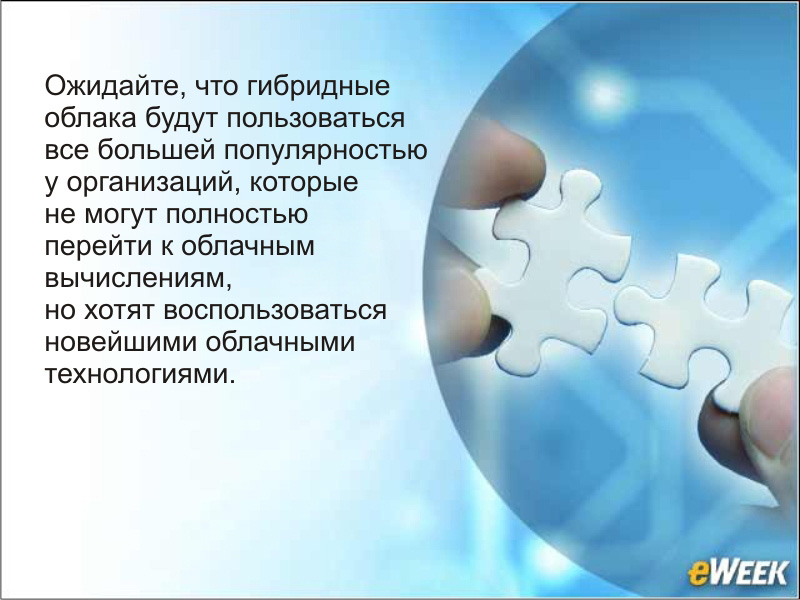 Ожидайте, что гибридные облака будут пользоваться все большей популярностью у организаций, которые не могут полностью перейти к облачным вычислениям,
но хотят воспользоваться новейшими облачными технологиями.

eWEEK